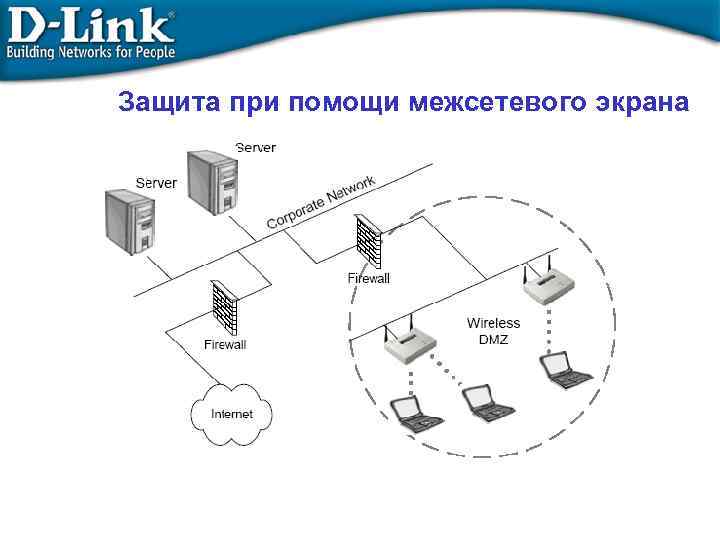 D-Link®
Building Networks for People

Защита при помощи межсетевого экрана

Server
Server
Corporate Network
Firewall
Firewall
Wireless DMZ
Internet